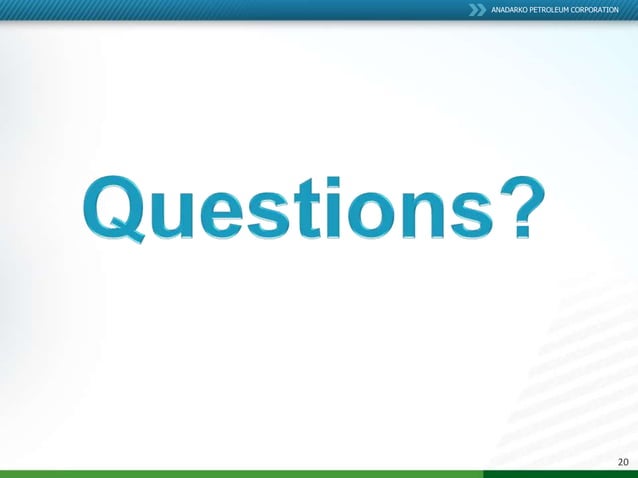 ANADARKO PETROLEUM CORPORATION

Questions?

20